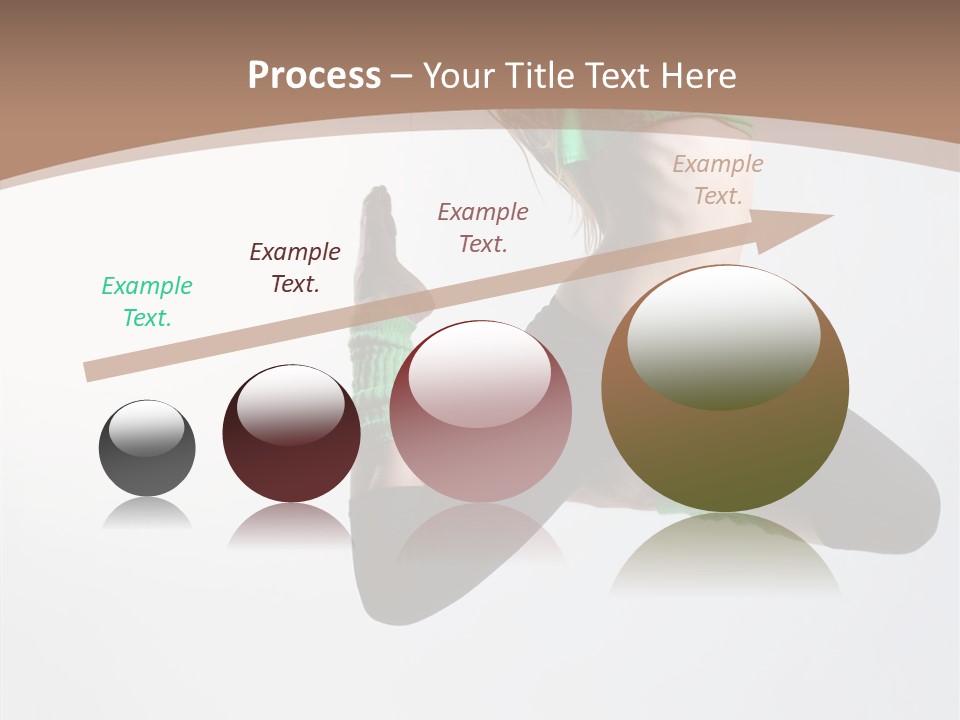 Process – Your Title Text Here

Example Text.

Example Text.

Example Text.

Example Text.